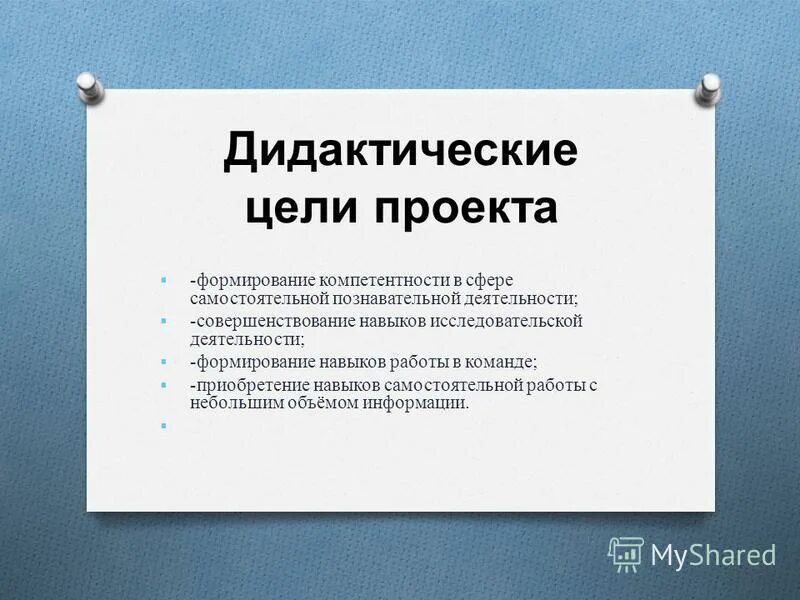 Дидактические цели проекта

-формирование компетентности в сфере самостоятельной познавательной деятельности;

-совершенствование навыков исследовательской деятельности;

-формирование навыков работы в команде;

-приобретение навыков самостоятельной работы с небольшим объёмом информации.

MyShared